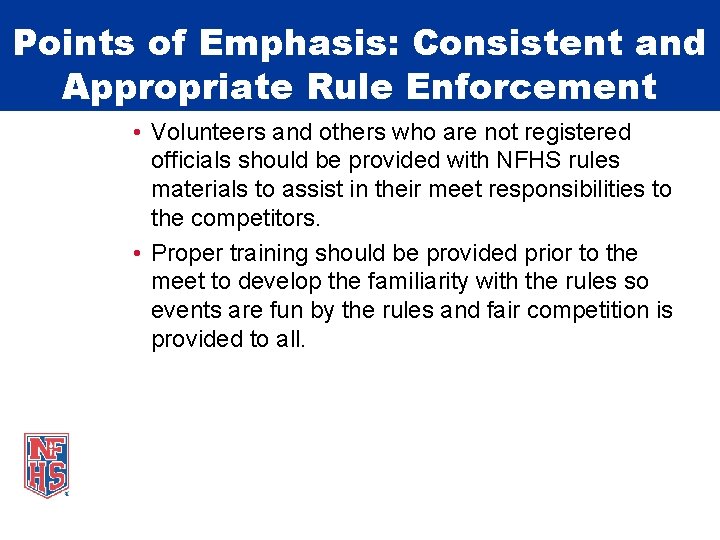 Points of Emphasis: Consistent and Appropriate Rule Enforcement

• Volunteers and others who are not registered officials should be provided with NFHS rules materials to assist in their meet responsibilities to the competitors.

• Proper training should be provided prior to the meet to develop the familiarity with the rules so events are fun by the rules and fair competition is provided to all.

NFHS